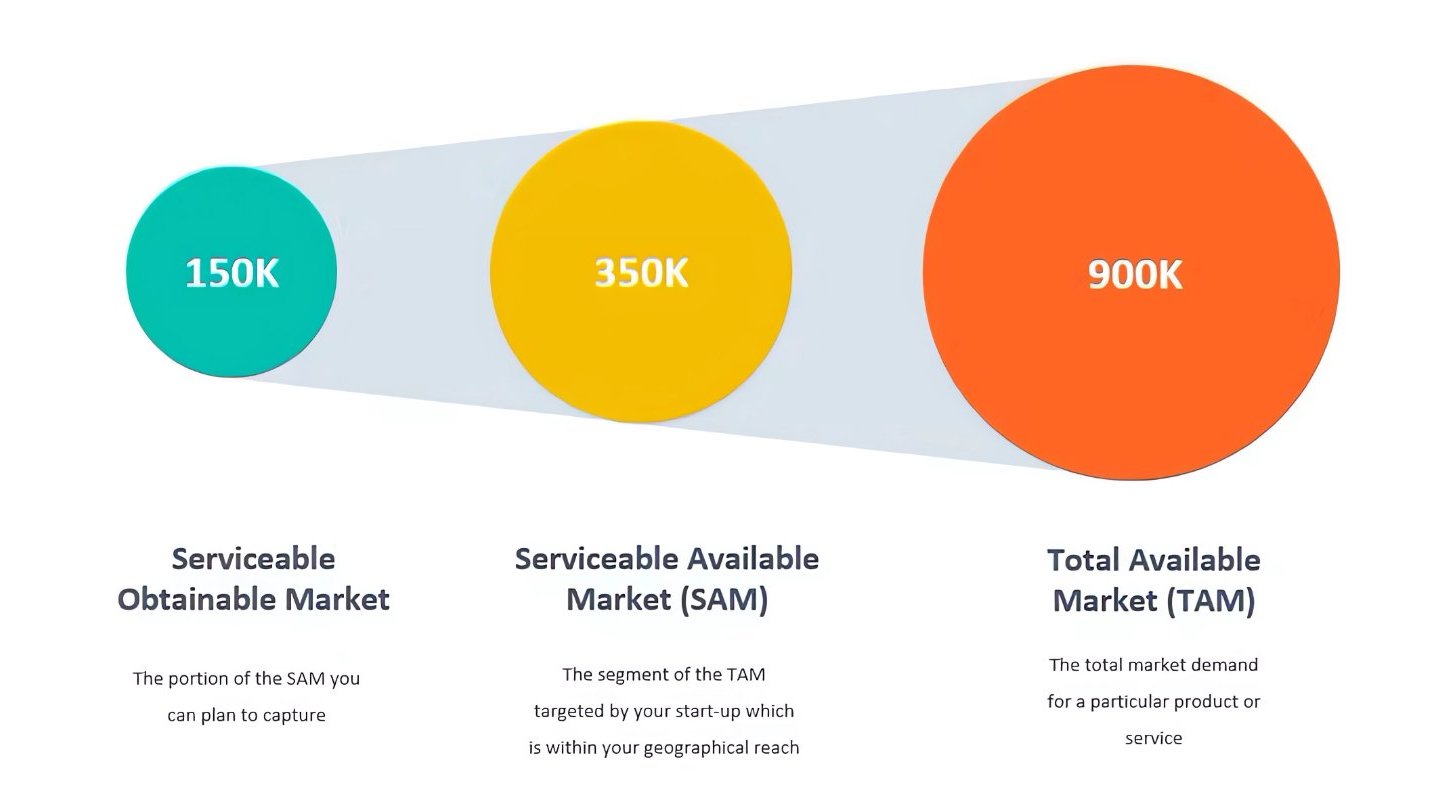 150K

350K

900K

Serviceable Obtainable Market

The portion of the SAM you can plan to capture

Serviceable Available Market (SAM)

The segment of the TAM targeted by your start-up which is within your geographical reach

Total Available Market (TAM)

The total market demand for a particular product or service